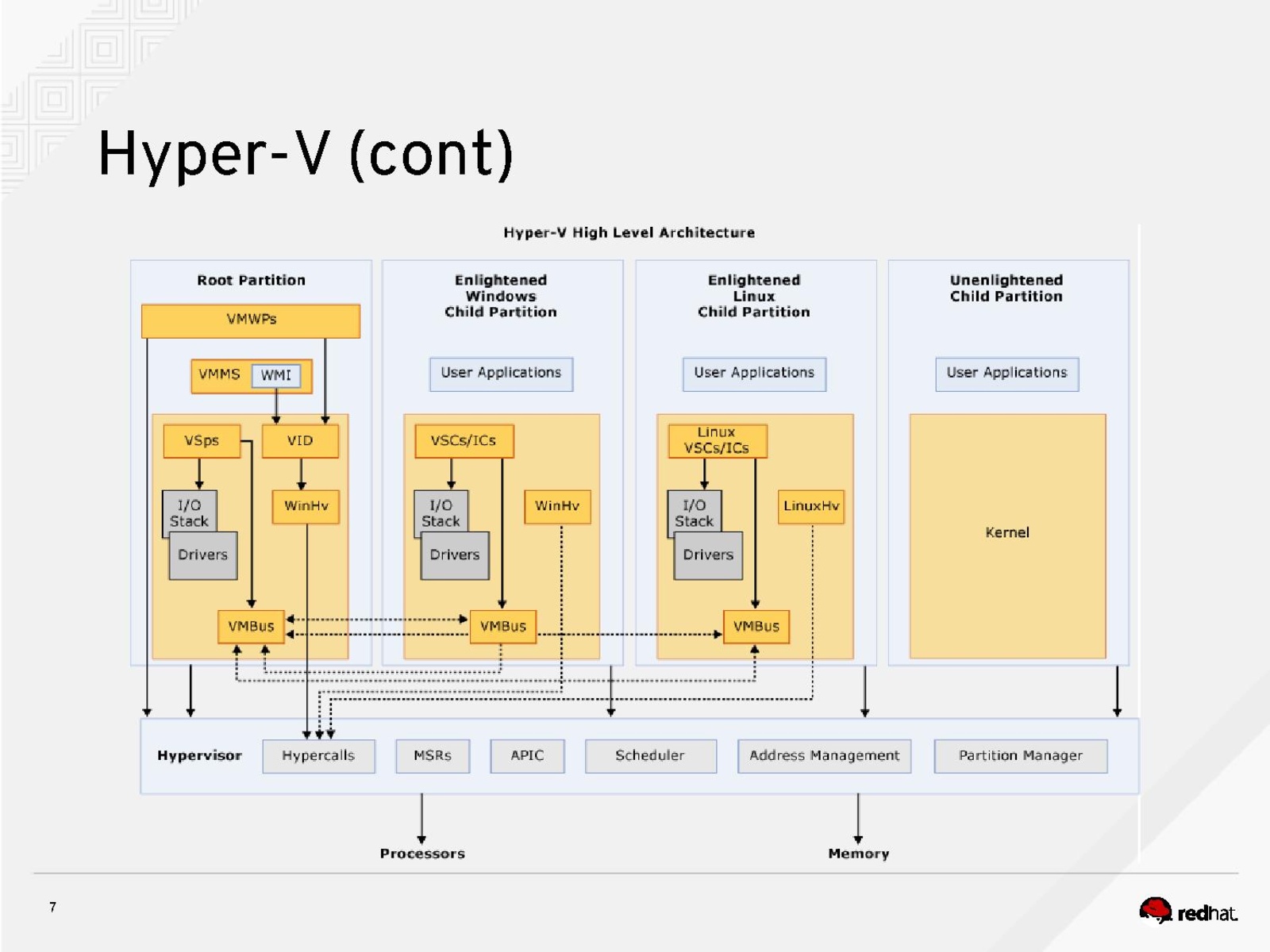 Hyper-V (cont)

Hyper-V High Level Architecture

Root Partition

VMWPs

VMMS WMI

VSps

VID

I/O Stack

Drivers

WinHv

VMBus

Enlightened Windows Child Partition

User Applications

VSCs/ICs

I/O Stack

Drivers

WinHv

VMBus

Enlightened Linux Child Partition

User Applications

Linux VSCs/ICs

I/O Stack

Drivers

LinuxHv

VMBus

Unenlightened Child Partition

User Applications

Kernel

Hypervisor

Hypercalls

MSRs

APIC

Scheduler

Address Management

Partition Manager

Processors

Memory

7

redhat.